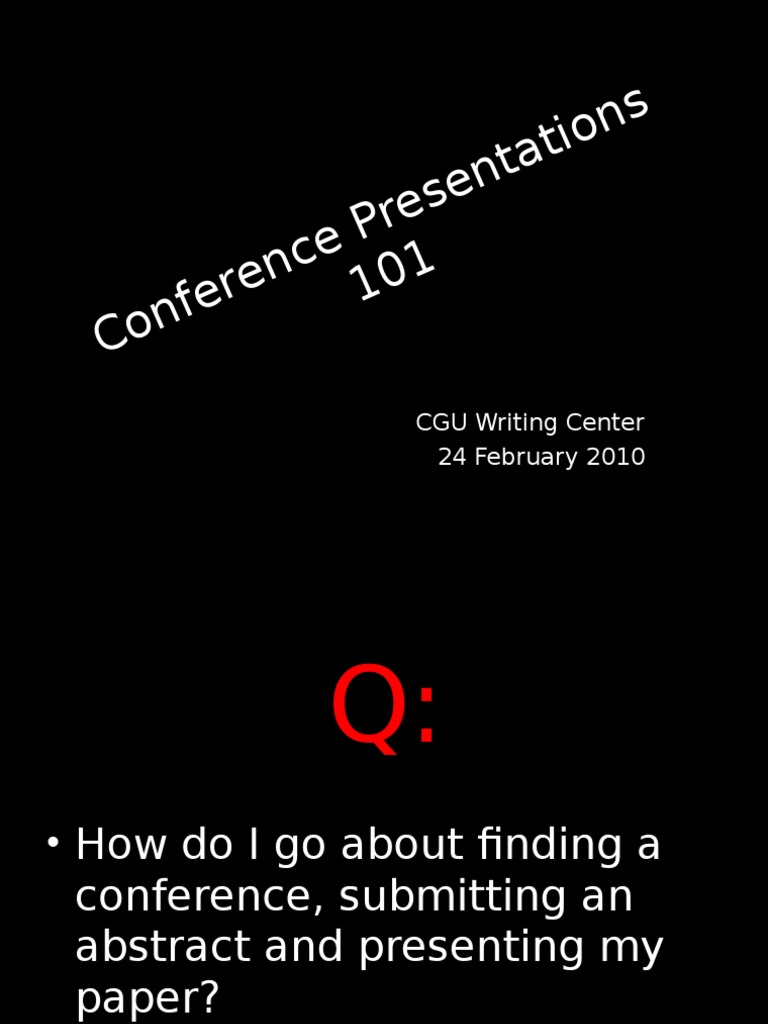 Conference Presentations 101

CGU Writing Center
24 February 2010

Q:

• How do I go about finding a conference, submitting an abstract and presenting my paper?